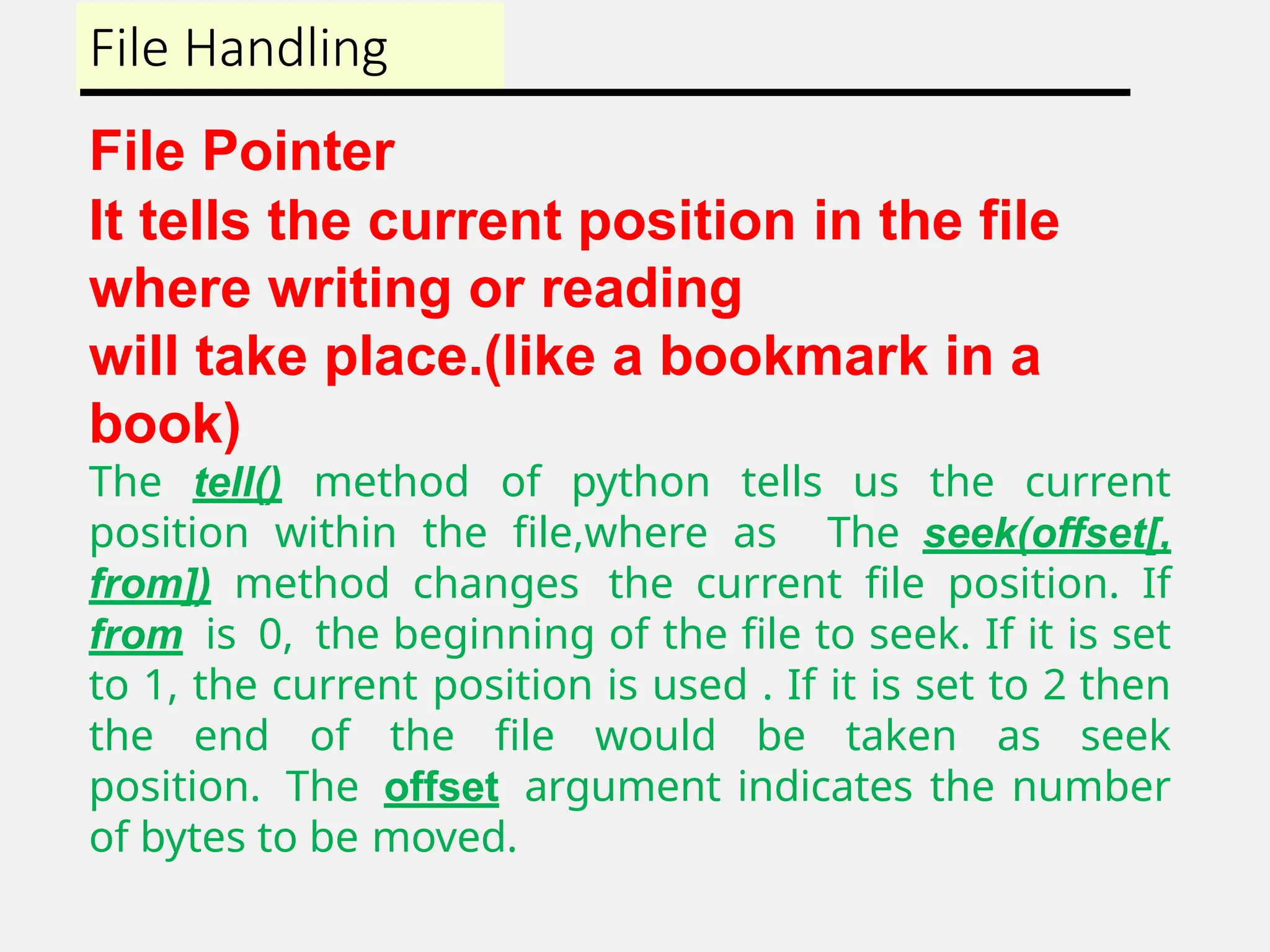 File Handling

File Pointer
It tells the current position in the file where writing or reading will take place.(like a bookmark in a book)

The tell() method of python tells us the current position within the file,where as The seek(offset[, from]) method changes the current file position. If from is 0, the beginning of the file to seek. If it is set to 1, the current position is used . If it is set to 2 then the end of the file would be taken as seek position. The offset argument indicates the number of bytes to be moved.